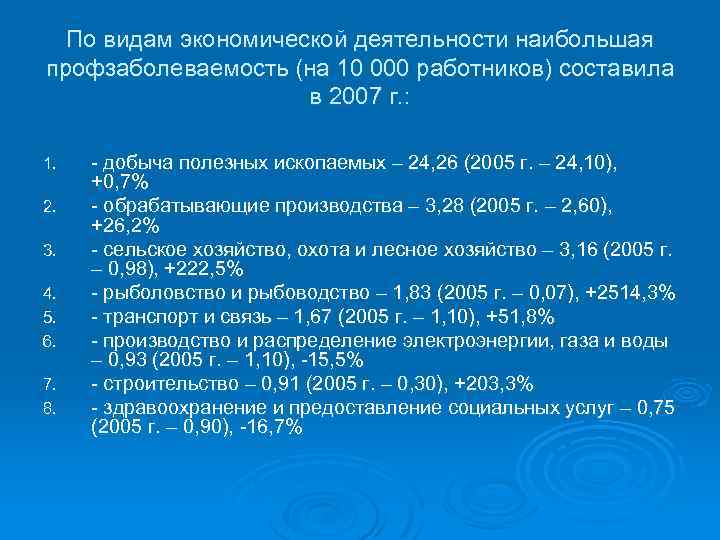 По видам экономической деятельности наибольшая профзаболеваемость (на 10 000 работников) составила в 2007 г.:

1. - добыча полезных ископаемых – 24,26 (2005 г. – 24,10), +0,7%
2. - обрабатывающие производства – 3,28 (2005 г. – 2,60), +26,2%
3. - сельское хозяйство, охота и лесное хозяйство – 3,16 (2005 г. – 0,98), +222,5%
4. - рыболовство и рыбоводство – 1,83 (2005 г. – 0,07), +2514,3%
5. - транспорт и связь – 1,67 (2005 г. – 1,10), +51,8%
6. - производство и распределение электроэнергии, газа и воды – 0,93 (2005 г. – 1,10), -15,5%
7. - строительство – 0,91 (2005 г. – 0,30), +203,3%
8. - здравоохранение и предоставление социальных услуг – 0,75 (2005 г. – 0,90), -16,7%